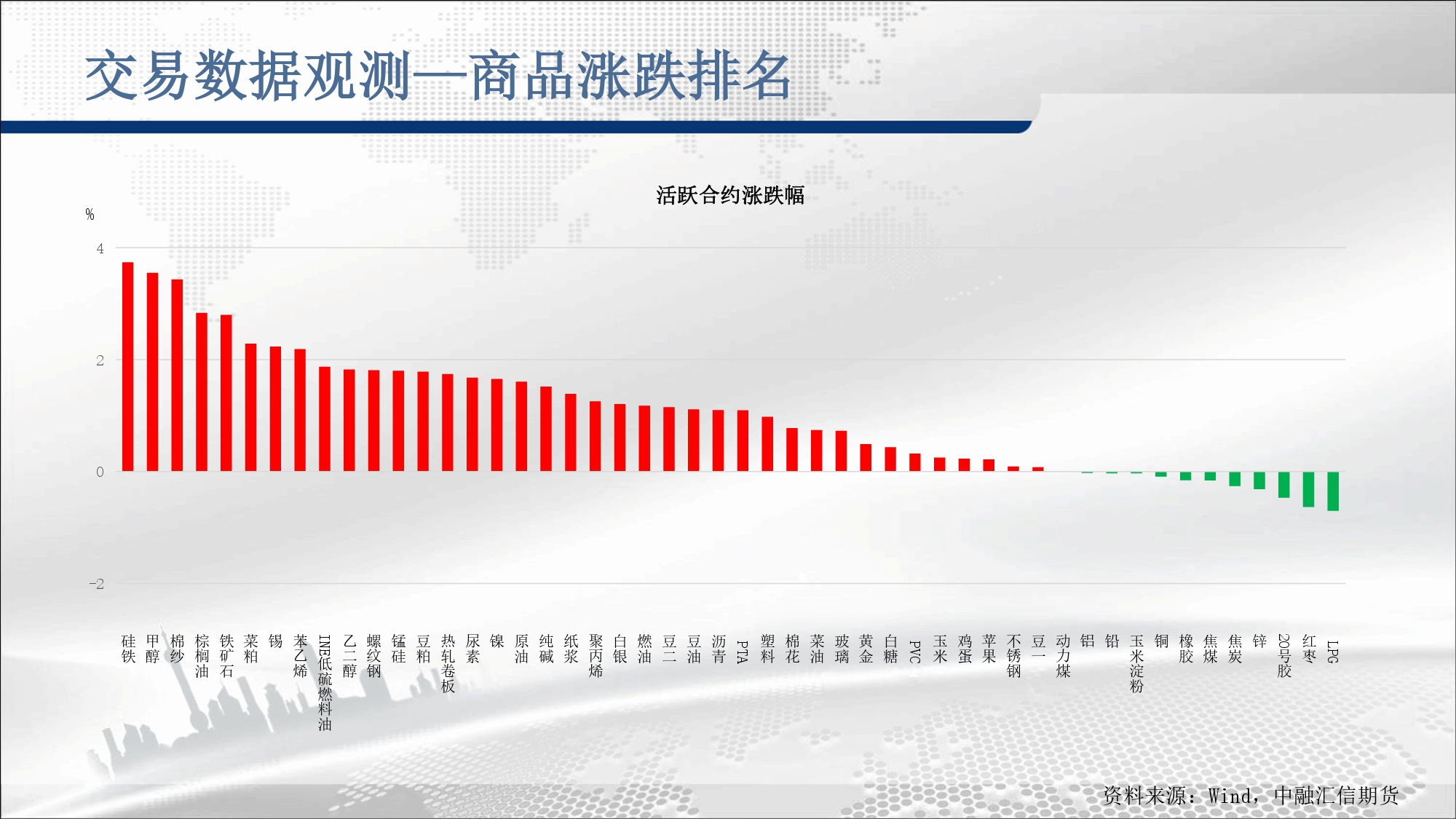 交易数据观测—商品涨跌排名

活跃合约涨跌幅

%

4

2

0

-2

硅铁 甲醇 棉纱 棕榈油 铁矿石 菜粕 锡 苯乙烯 INE低硫燃料油 乙二醇 螺纹钢 锰硅 豆粕 热轧卷板 尿素 镍 原油 纯碱 纸浆 聚丙烯 白银 燃油 豆二 豆油 沥青 PTA 塑料 棉花 菜油 玻璃 黄金 白糖 PVC 玉米 鸡蛋 苹果 不锈钢 豆一 动力煤 铝 铅 玉米淀粉 铜 橡胶 焦煤 焦炭 锌 20号胶 红枣 LPG

资料来源：Wind，中融汇信期货